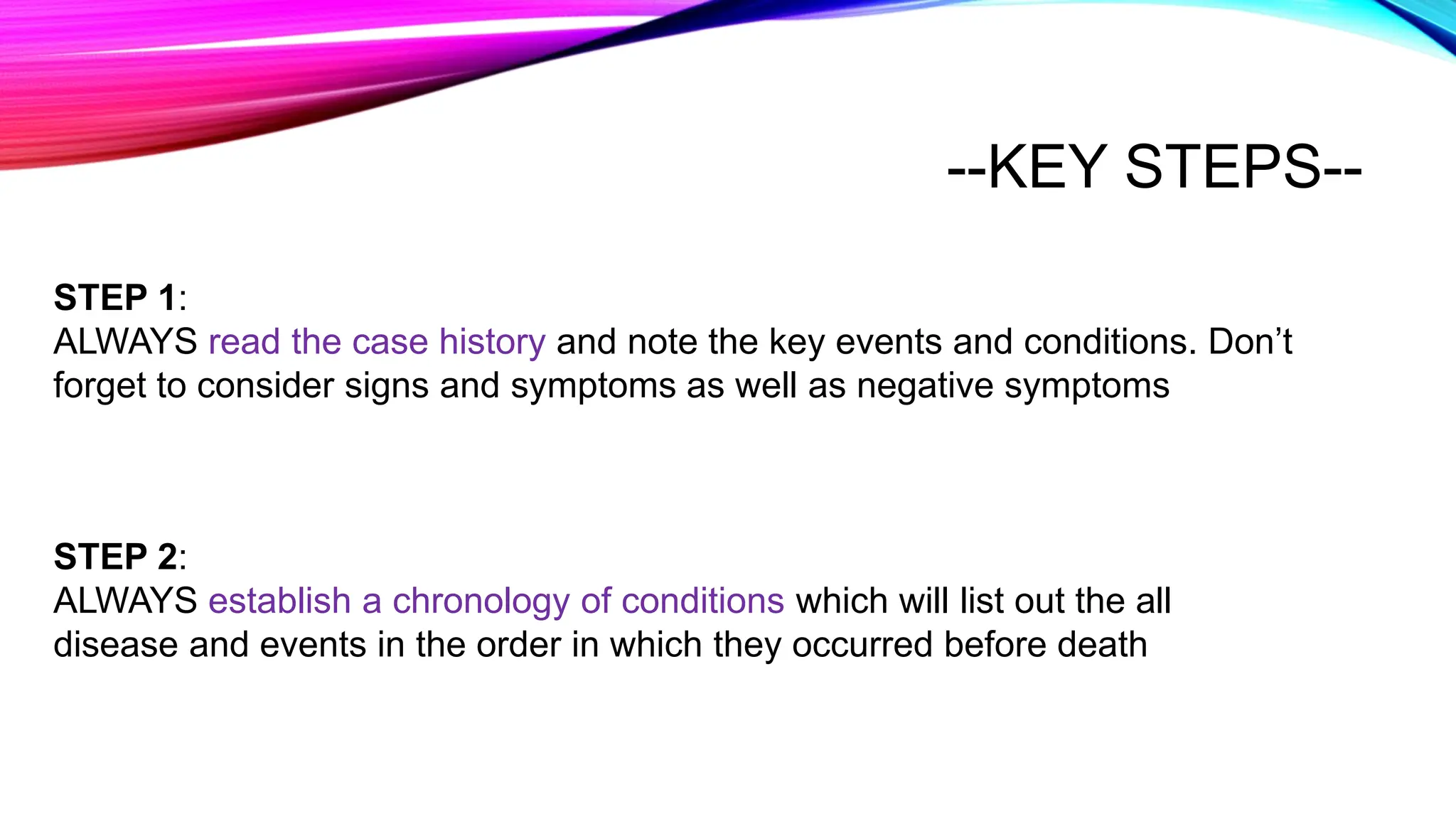 --KEY STEPS--

STEP 1:
ALWAYS read the case history and note the key events and conditions. Don’t forget to consider signs and symptoms as well as negative symptoms

STEP 2:
ALWAYS establish a chronology of conditions which will list out the all disease and events in the order in which they occurred before death